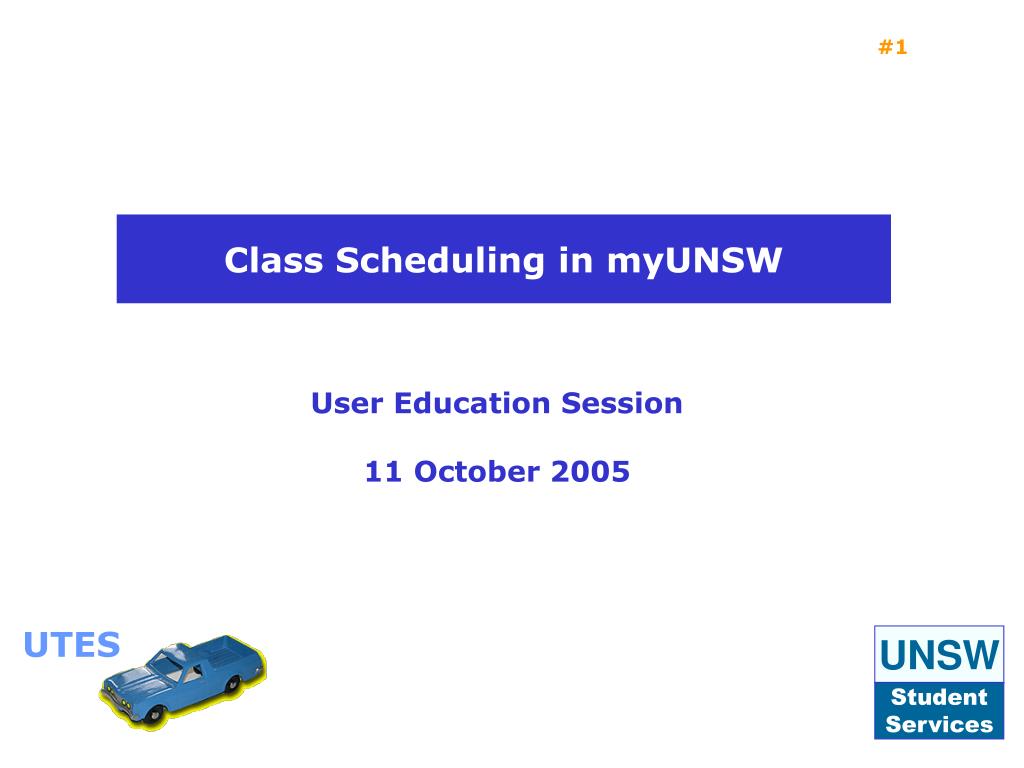 #1

Class Scheduling in myUNSW

User Education Session

11 October 2005

UTES

UNSW
Student Services